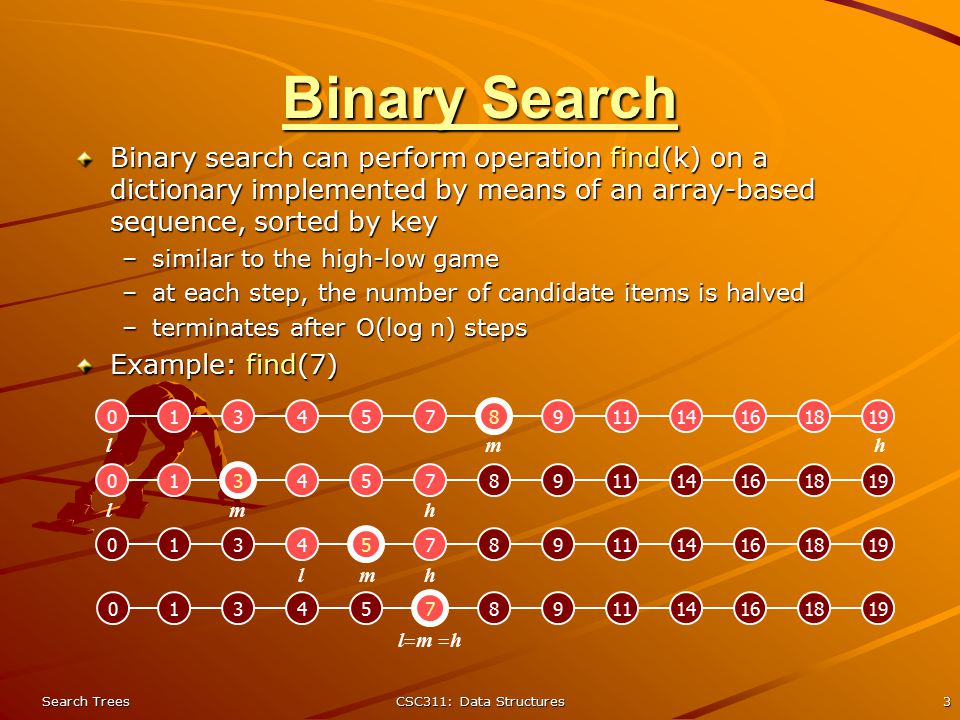 Binary Search

Binary search can perform operation find(k) on a dictionary implemented by means of an array-based sequence, sorted by key
– similar to the high-low game
– at each step, the number of candidate items is halved
– terminates after O(log n) steps

Example: find(7)

0 1 3 4 5 7 8 9 11 14 16 18 19
l m h

0 1 3 4 5 7 8 9 11 14 16 18 19
l m h

0 1 3 4 5 7 8 9 11 14 16 18 19
l m h

0 1 3 4 5 7 8 9 11 14 16 18 19
l=m =h

Search Trees CSC311: Data Structures 3